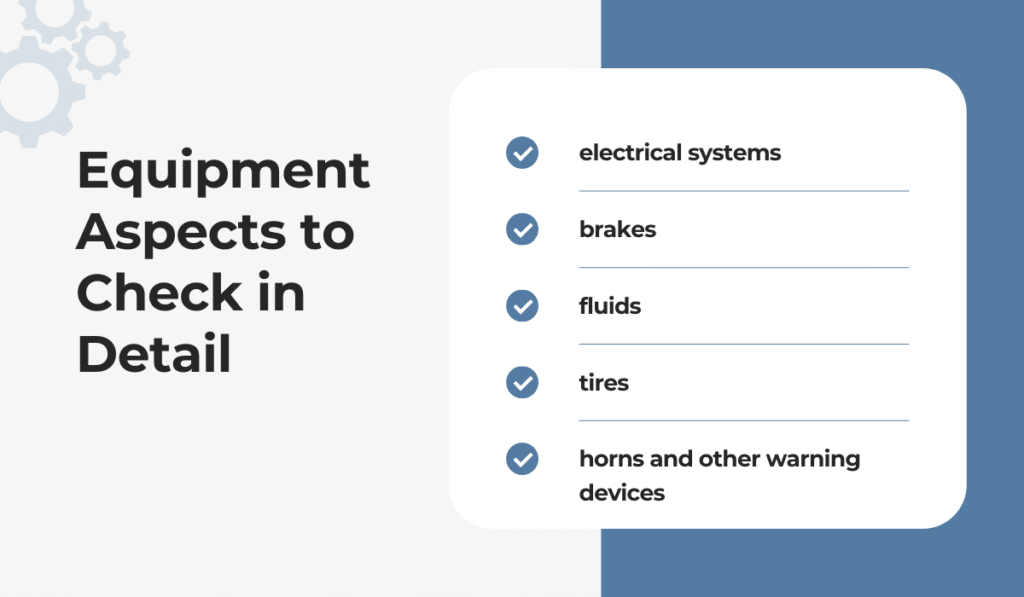 Equipment Aspects to Check in Detail

electrical systems

brakes

fluids

tires

horns and other warning devices